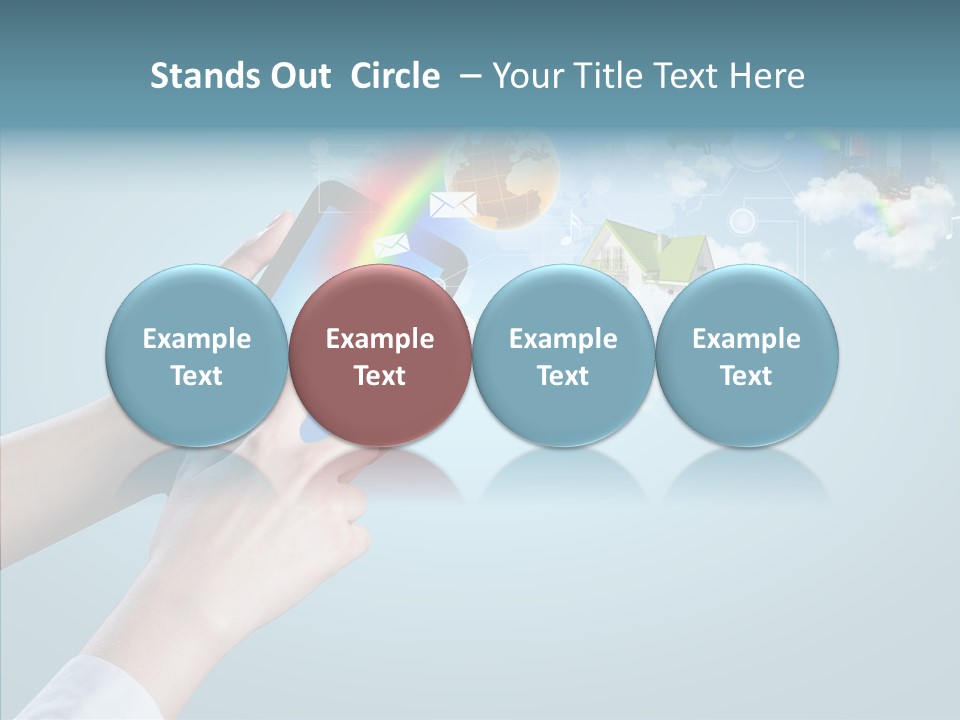 Stands Out  Circle  – Your Title Text Here

Example Text

Example Text

Example Text

Example Text